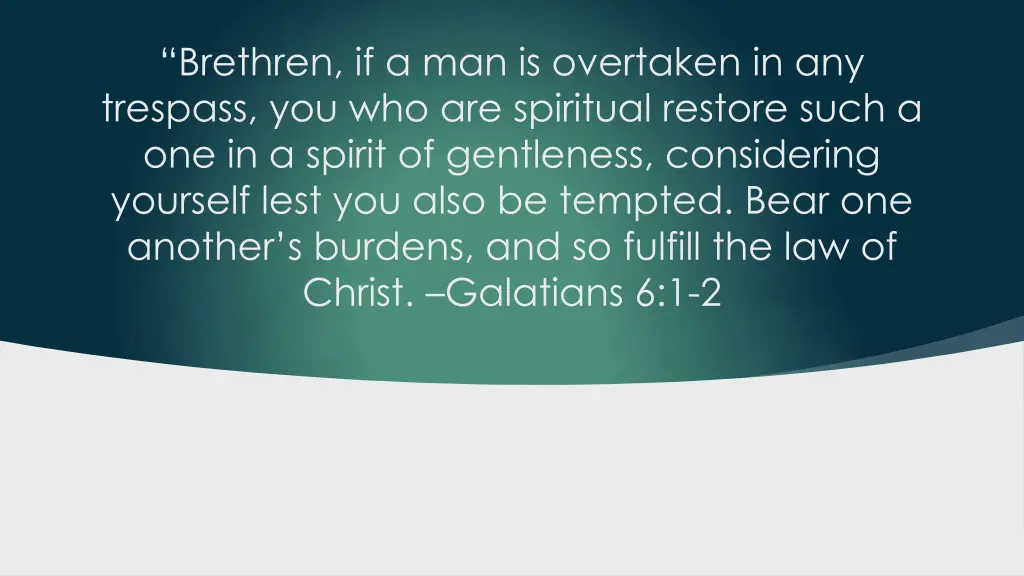 “Brethren, if a man is overtaken in any trespass, you who are spiritual restore such a one in a spirit of gentleness, considering yourself lest you also be tempted. Bear one another’s burdens, and so fulfill the law of Christ. –Galatians 6:1-2